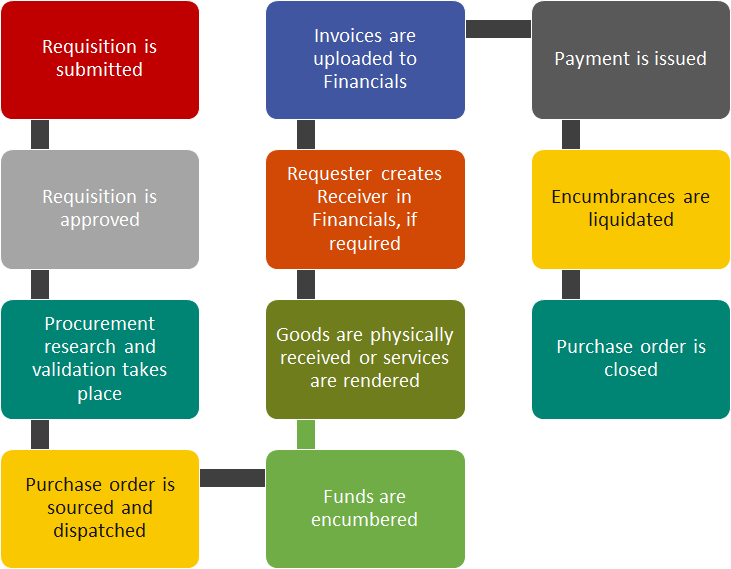 Requisition is submitted

Requisition is approved

Procurement research and validation takes place

Purchase order is sourced and dispatched

Funds are encumbered

Goods are physically received or services are rendered

Requester creates Receiver in Financials, if required

Invoices are uploaded to Financials

Payment is issued

Encumbrances are liquidated

Purchase order is closed